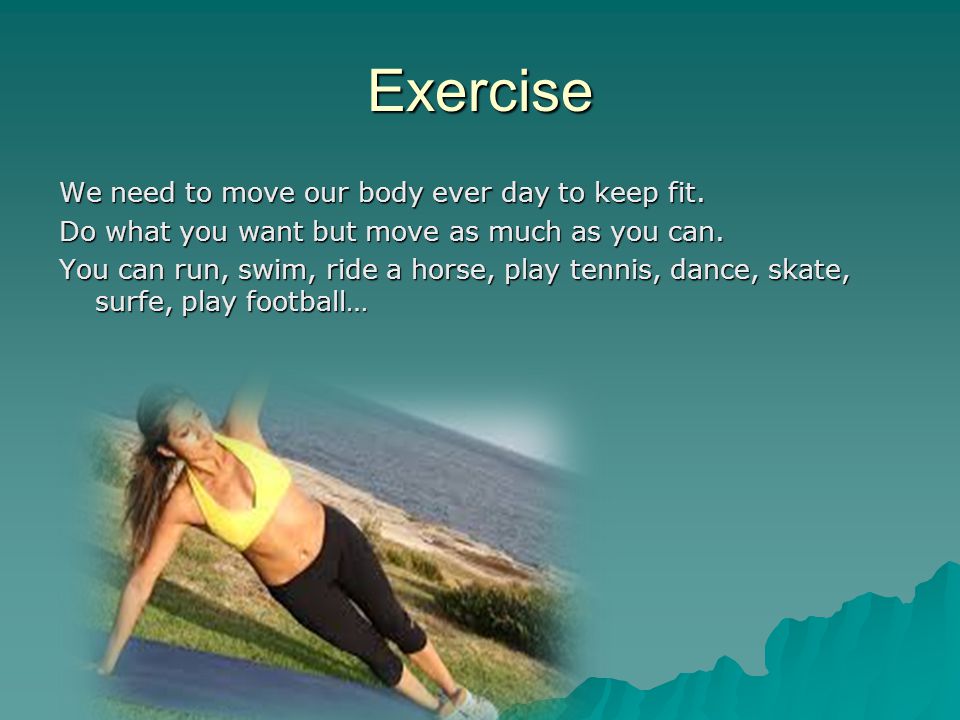 Exercise

We need to move our body ever day to keep fit.

Do what you want but move as much as you can.

You can run, swim, ride a horse, play tennis, dance, skate, surfe, play football…